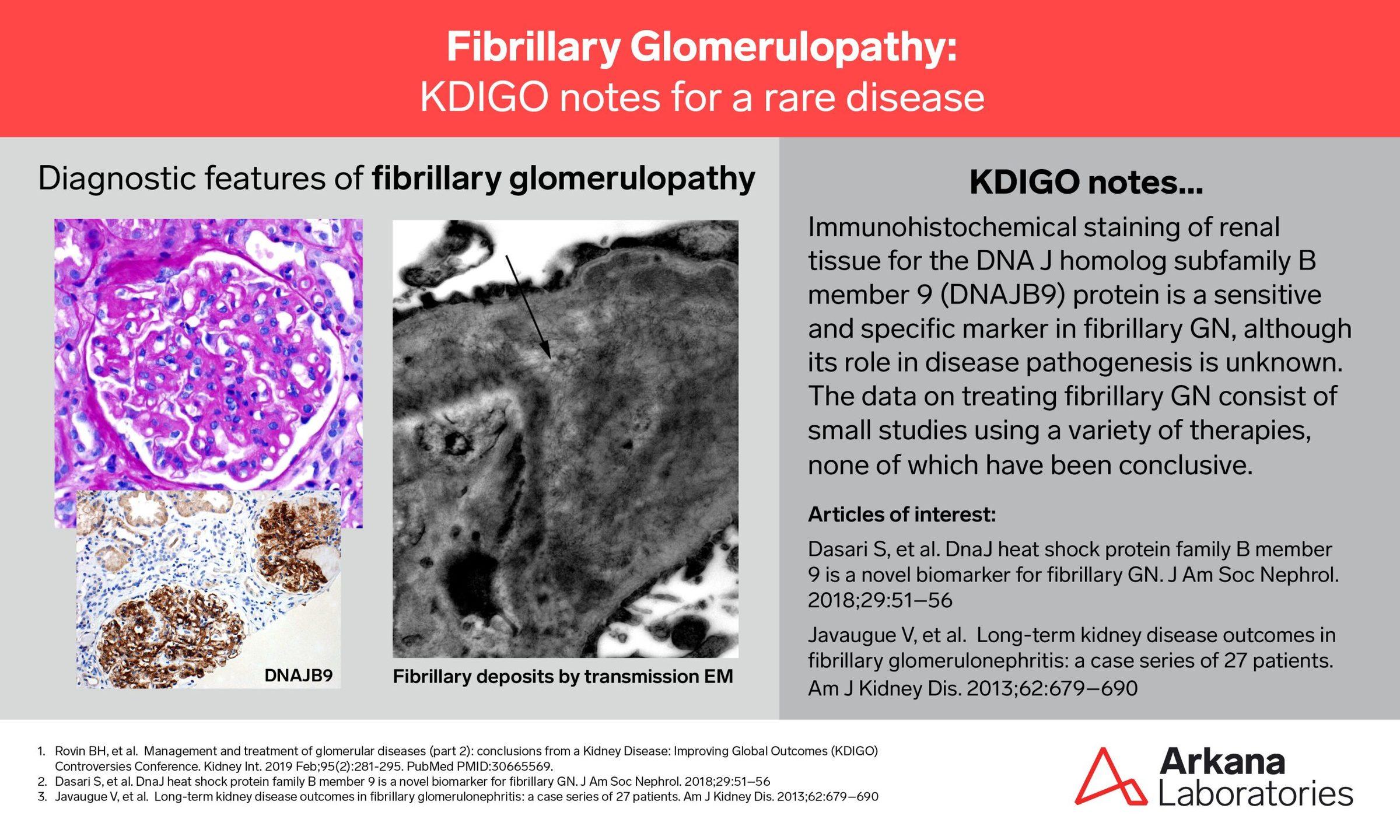 Fibrillary Glomerulopathy:
KDIGO notes for a rare disease

Diagnostic features of fibrillary glomerulopathy

DNAJB9

Fibrillary deposits by transmission EM

KDIGO notes...

Immunohistochemical staining of renal tissue for the DNA J homolog subfamily B member 9 (DNAJB9) protein is a sensitive and specific marker in fibrillary GN, although its role in disease pathogenesis is unknown. The data on treating fibrillary GN consist of small studies using a variety of therapies, none of which have been conclusive.

Articles of interest:

Dasari S, et al. DnaJ heat shock protein family B member 9 is a novel biomarker for fibrillary GN. J Am Soc Nephrol. 2018;29:51–56

Javaugue V, et al. Long-term kidney disease outcomes in fibrillary glomerulonephritis: a case series of 27 patients. Am J Kidney Dis. 2013;62:679–690

1. Rovin BH, et al. Management and treatment of glomerular diseases (part 2): conclusions from a Kidney Disease: Improving Global Outcomes (KDIGO) Controversies Conference. Kidney Int. 2019 Feb;95(2):281-295. PubMed PMID:30665569.
2. Dasari S, et al. DnaJ heat shock protein family B member 9 is a novel biomarker for fibrillary GN. J Am Soc Nephrol. 2018;29:51–56
3. Javaugue V, et al. Long-term kidney disease outcomes in fibrillary glomerulonephritis: a case series of 27 patients. Am J Kidney Dis. 2013;62:679–690

Arkana Laboratories